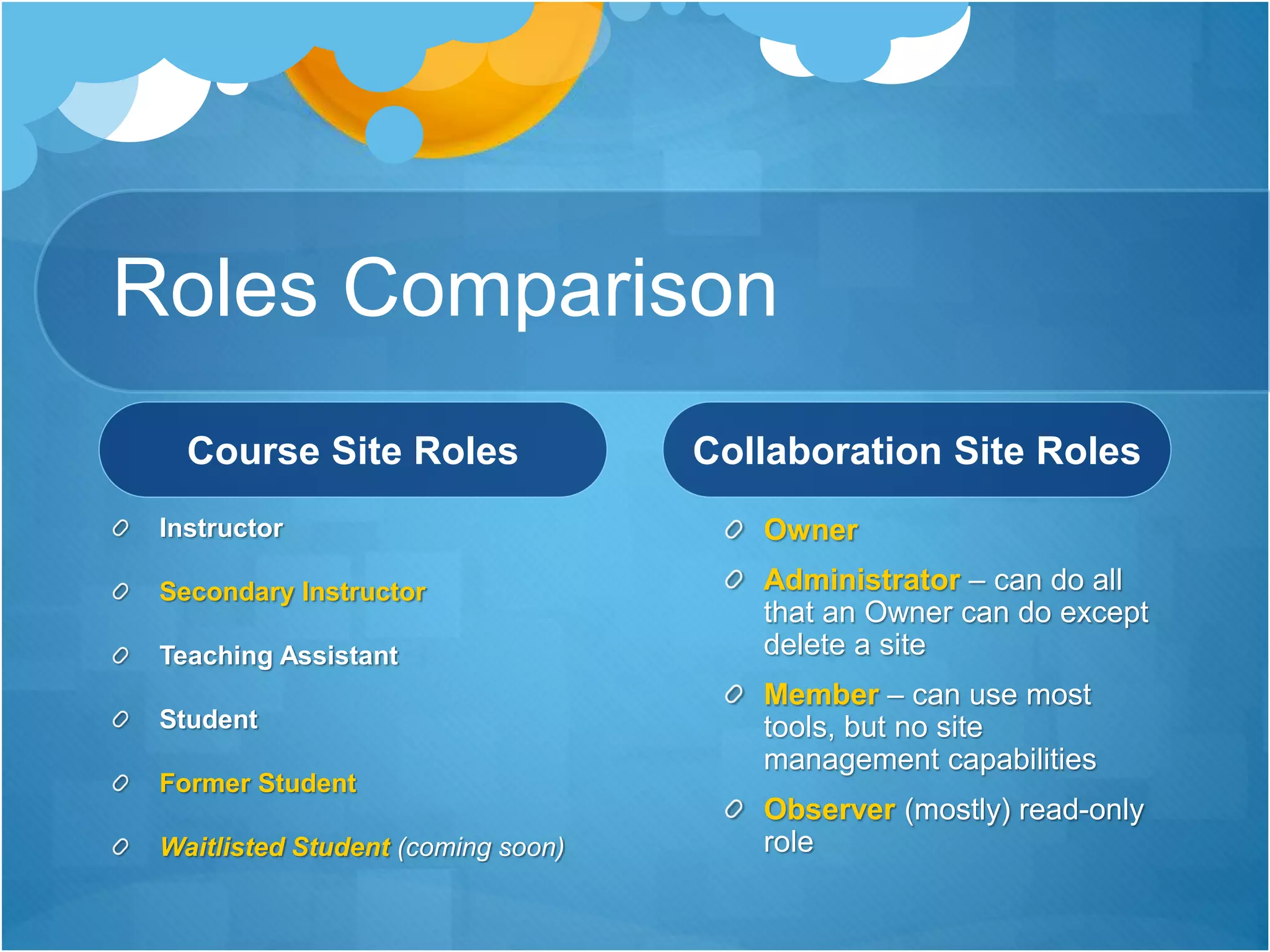 Roles Comparison

Course Site Roles

Instructor

Secondary Instructor

Teaching Assistant

Student

Former Student

Waitlisted Student (coming soon)

Collaboration Site Roles

Owner

Administrator – can do all that an Owner can do except delete a site

Member – can use most tools, but no site management capabilities

Observer (mostly) read-only role